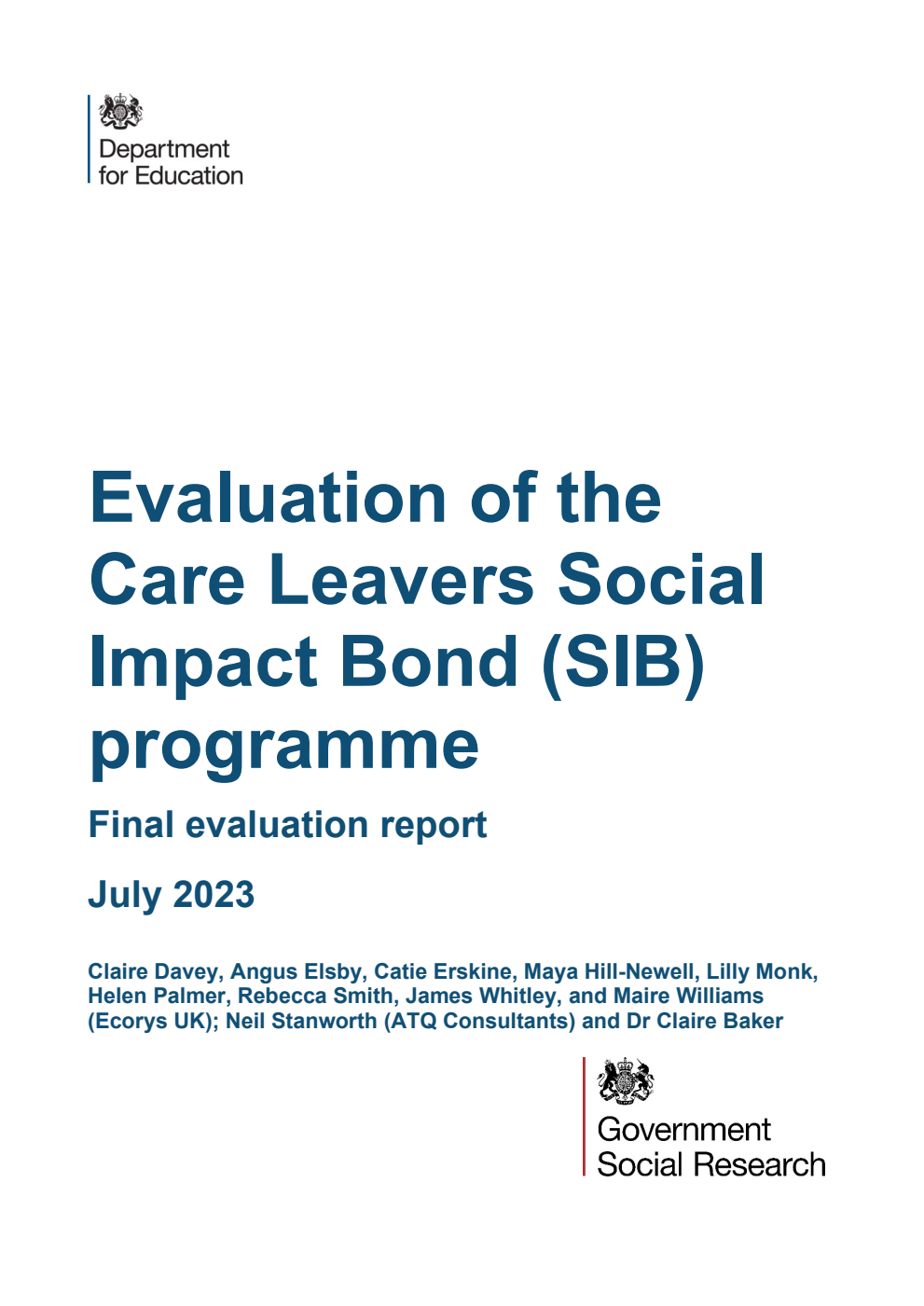 Department for Education

Evaluation of the Care Leavers Social Impact Bond (SIB) programme

Final evaluation report

July 2023

Claire Davey, Angus Elsby, Catie Erskine, Maya Hill-Newell, Lilly Monk, Helen Palmer, Rebecca Smith, James Whitley, and Maire Williams (Ecorys UK); Neil Stanworth (ATQ Consultants) and Dr Claire Baker

Government Social Research